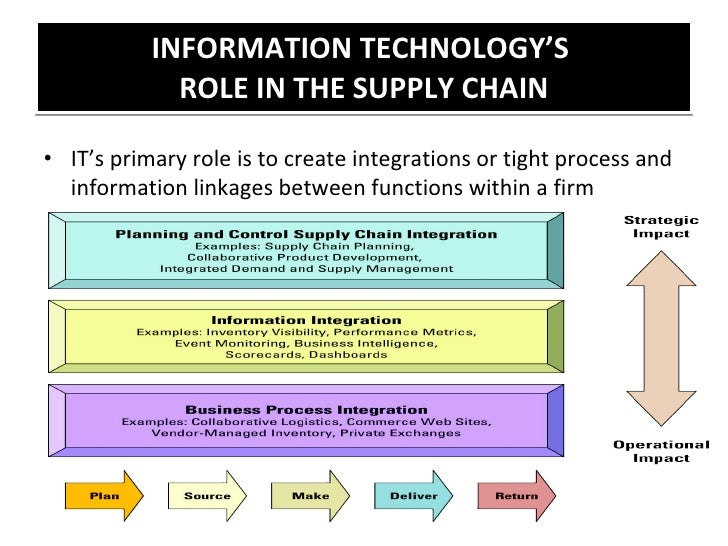 INFORMATION TECHNOLOGY'S ROLE IN THE SUPPLY CHAIN

• IT's primary role is to create integrations or tight process and information linkages between functions within a firm

Planning and Control Supply Chain Integration
Examples: Supply Chain Planning, Collaborative Product Development, Integrated Demand and Supply Management

Information Integration
Examples: Inventory Visibility, Performance Metrics, Event Monitoring, Business Intelligence, Scorecards, Dashboards

Business Process Integration
Examples: Collaborative Logistics, Commerce Web Sites, Vendor-Managed Inventory, Private Exchanges

Strategic Impact

Operational Impact

Plan
Source
Make
Deliver
Return